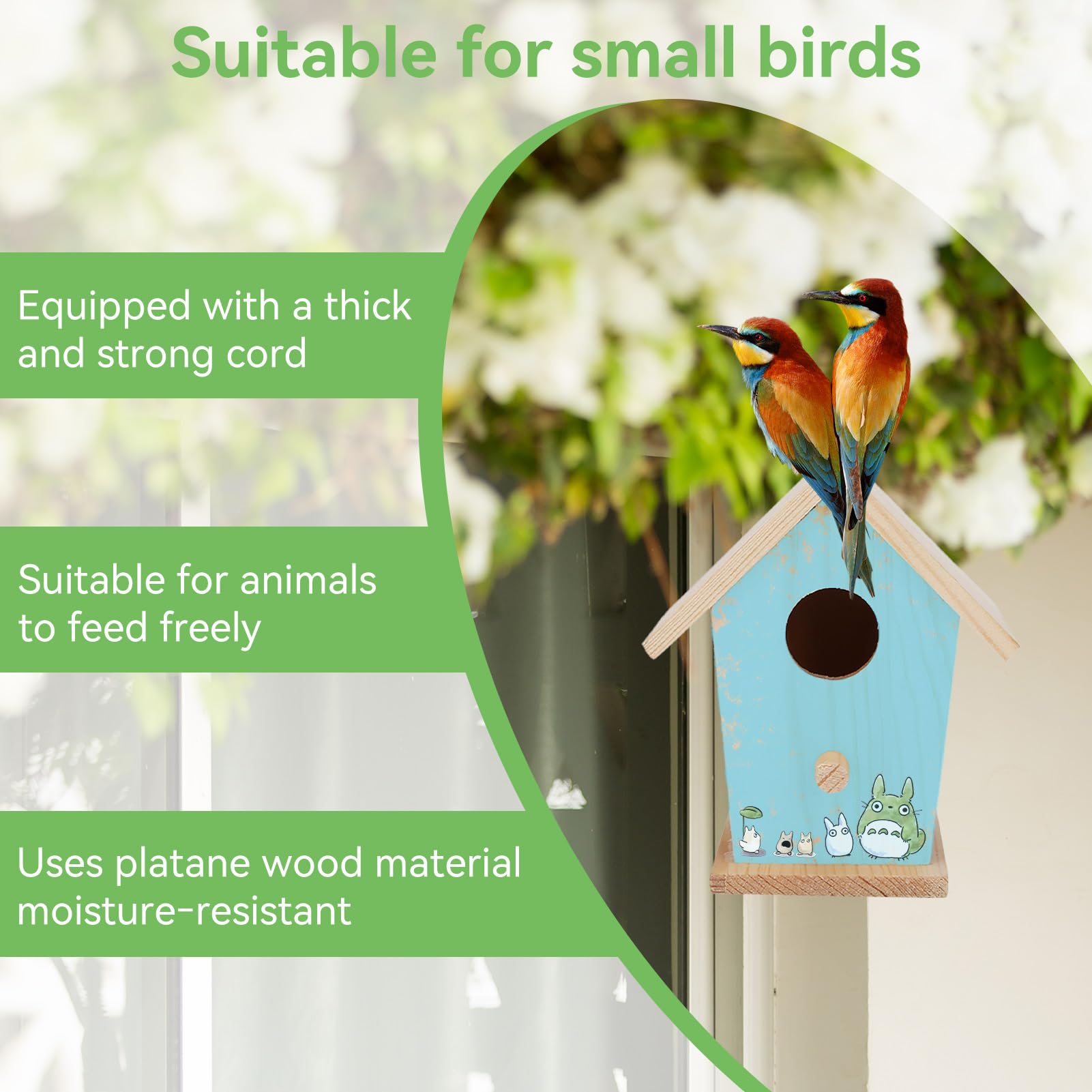 Suitable for small birds

Equipped with a thick and strong cord

Suitable for animals to feed freely

Uses platane wood material moisture-resistant